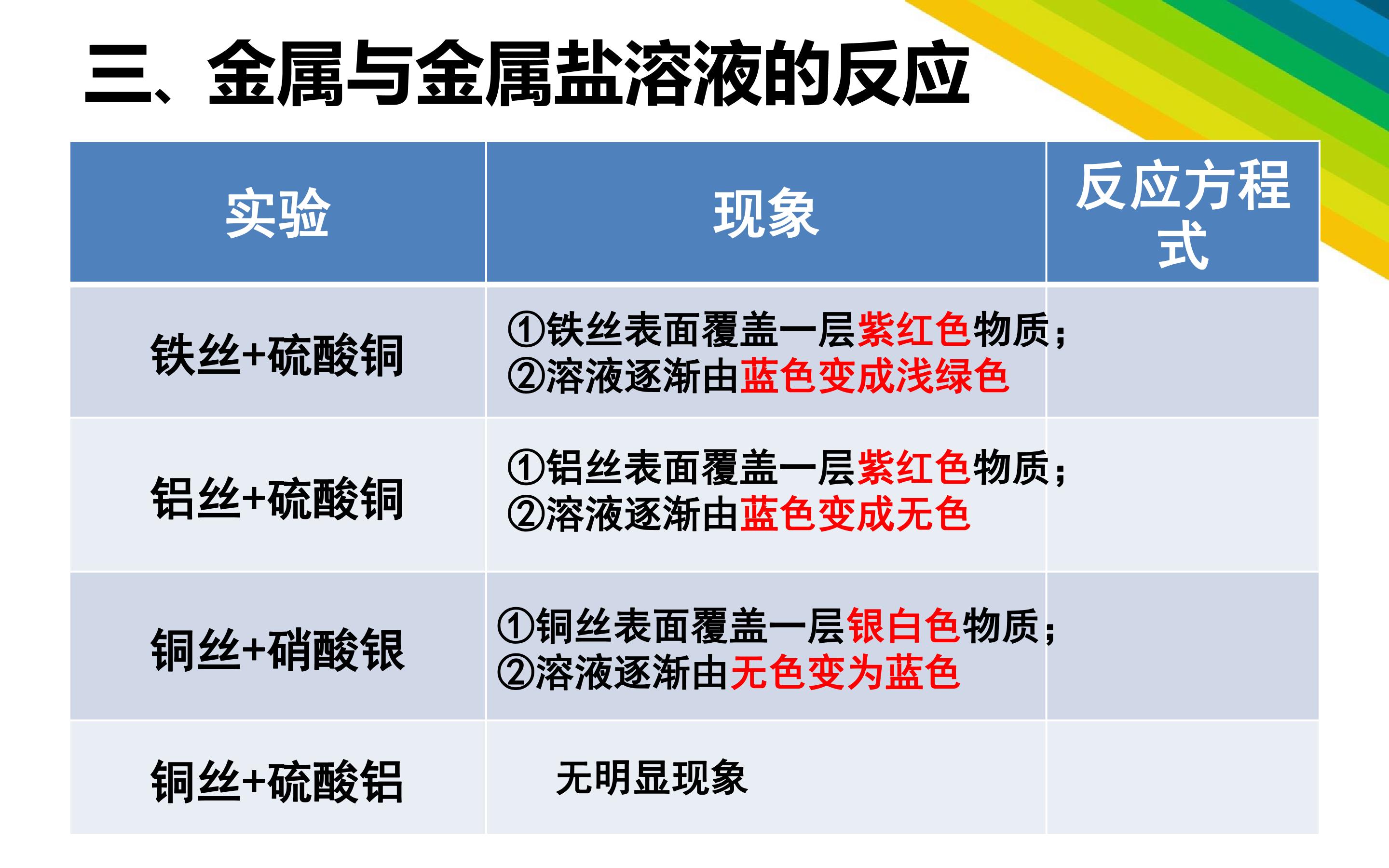 三、金属与金属盐溶液的反应

| 实验 | 现象 | 反应方程式 |
|---|---|---|
| 铁丝+硫酸铜 | ①铁丝表面覆盖一层紫红色物质；②溶液逐渐由蓝色变成浅绿色 | |
| 铝丝+硫酸铜 | ①铝丝表面覆盖一层紫红色物质；②溶液逐渐由蓝色变成无色 | |
| 铜丝+硝酸银 | ①铜丝表面覆盖一层银白色物质；②溶液逐渐由无色变为蓝色 | |
| 铜丝+硫酸铝 | 无明显现象 | |